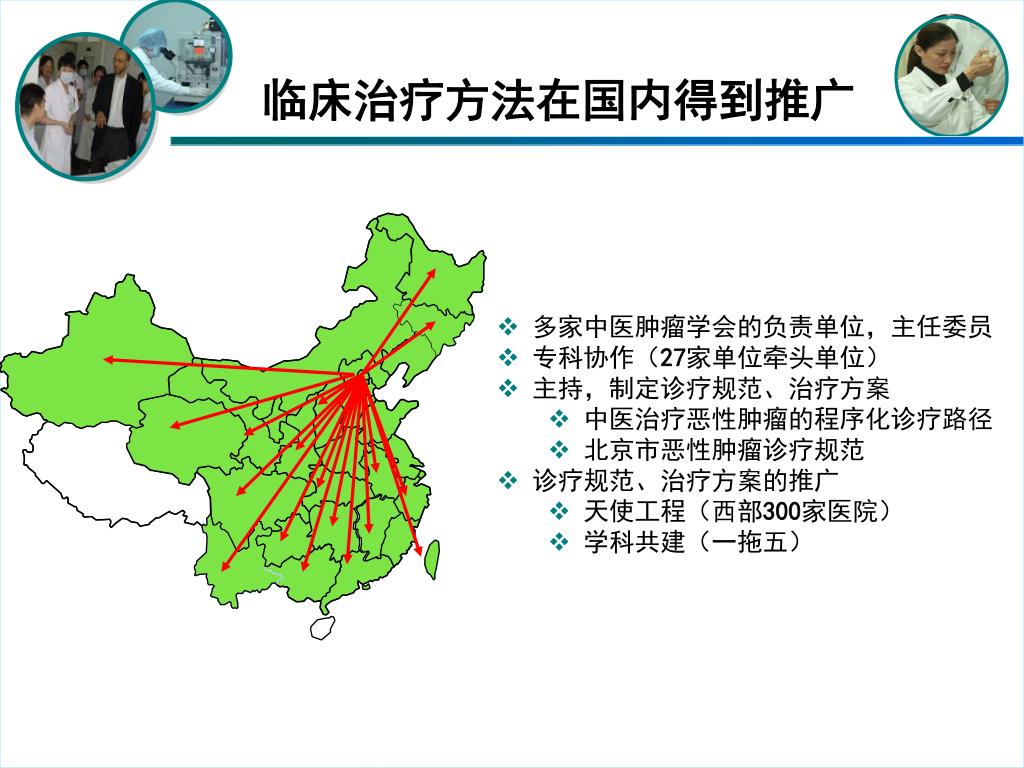 临床治疗方法在国内得到推广

❖ 多家中医肿瘤学会的负责单位，主任委员
❖ 专科协作（27家单位牵头单位）
❖ 主持，制定诊疗规范、治疗方案
❖ 中医治疗恶性肿瘤的程序化诊疗路径
❖ 北京市恶性肿瘤诊疗规范
❖ 诊疗规范、治疗方案的推广
❖ 天使工程（西部300家医院）
❖ 学科共建（一拖五）